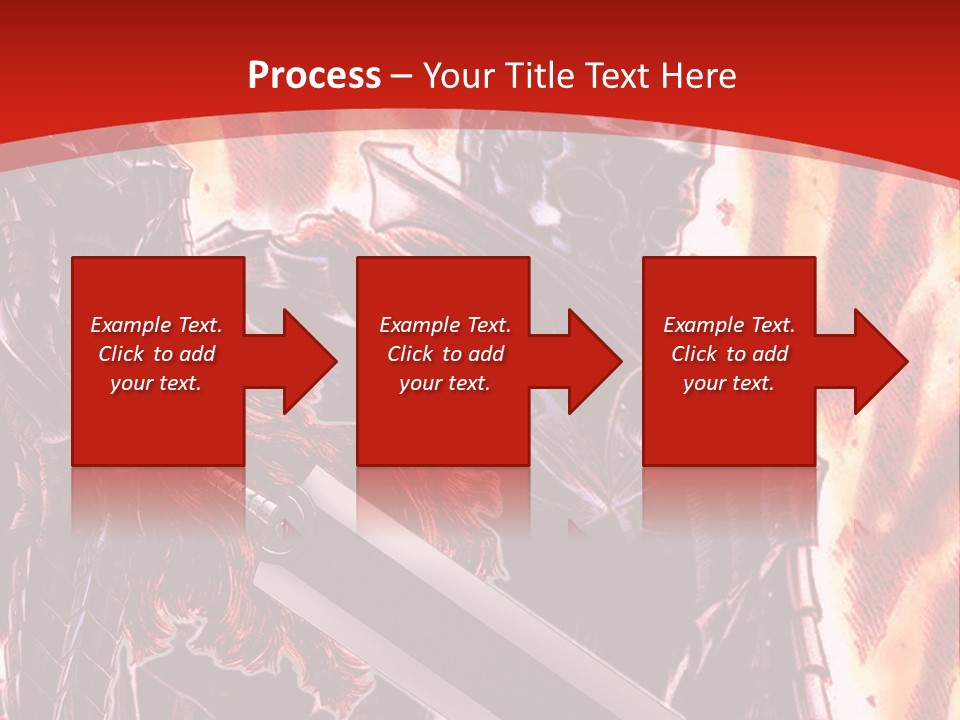 Process – Your Title Text Here

Example Text. Click to add your text.

Example Text. Click to add your text.

Example Text. Click to add your text.